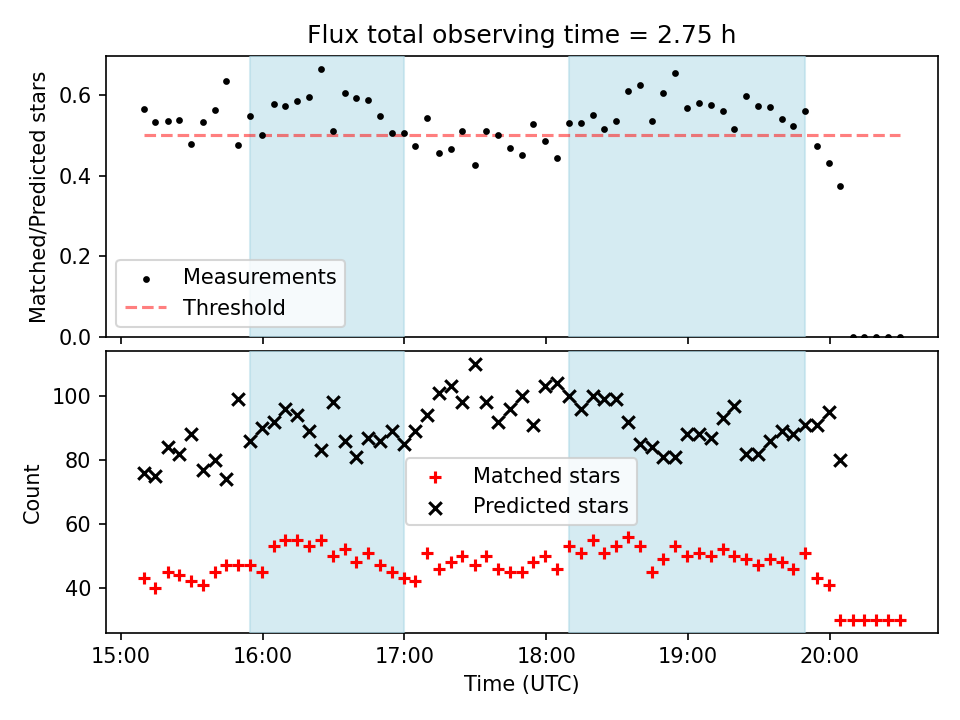 Flux total observing time = 2.75 h

Matched/Predicted stars

0.6
0.4
0.2
0.0

Measurements
Threshold

Count

100
80
60
40

Matched stars
Predicted stars

15:00
16:00
17:00
18:00
19:00
20:00

Time (UTC)